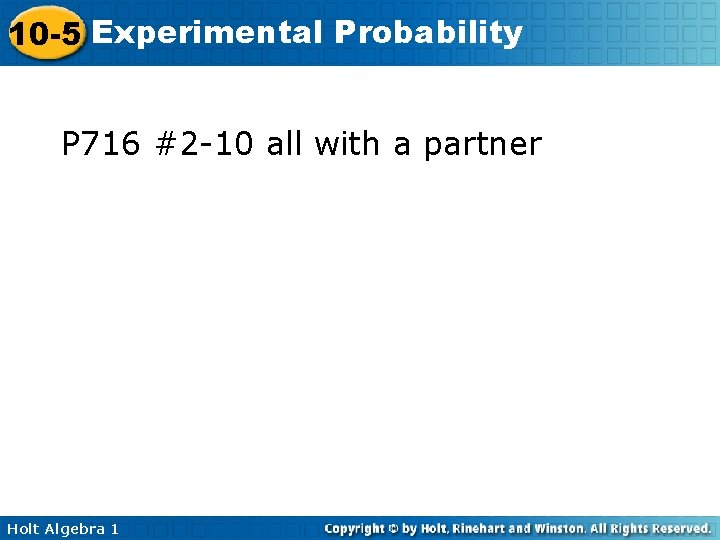 10-5 Experimental Probability

P716 #2-10 all with a partner

Holt Algebra 1

Copyright © by Holt, Rinehart and Winston. All Rights Reserved.